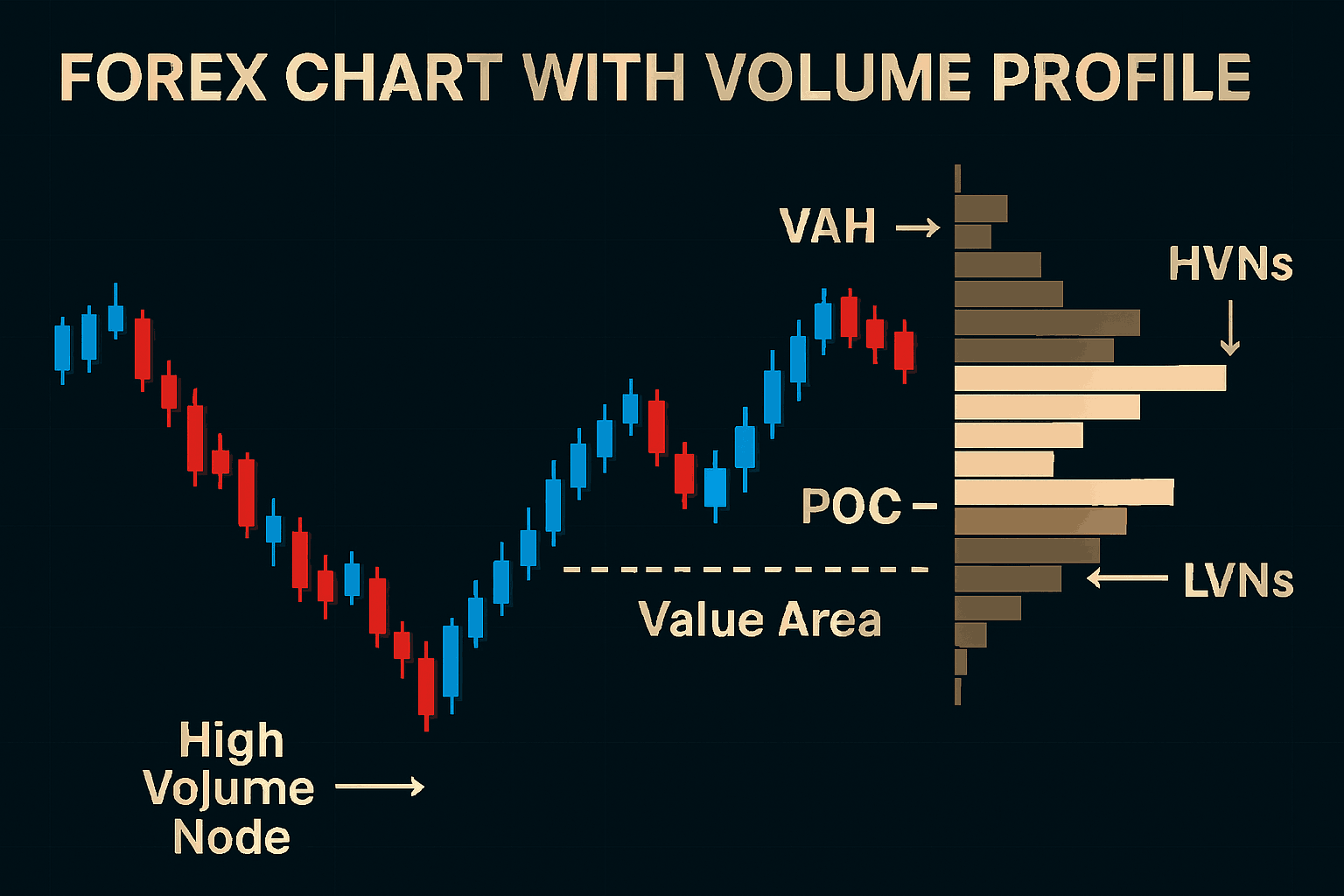 FOREX CHART WITH VOLUME PROFILE

VAH

HVNs

POC

LVNs

Value Area

High Vojume Node